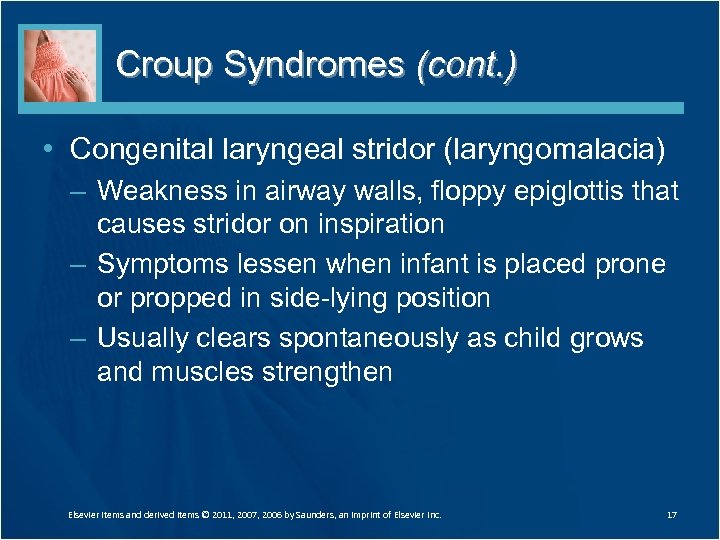 Croup Syndromes (cont.)

• Congenital laryngeal stridor (laryngomalacia)
– Weakness in airway walls, floppy epiglottis that causes stridor on inspiration
– Symptoms lessen when infant is placed prone or propped in side-lying position
– Usually clears spontaneously as child grows and muscles strengthen

Elsevier items and derived items © 2011, 2007, 2006 by Saunders, an imprint of Elsevier Inc.

17